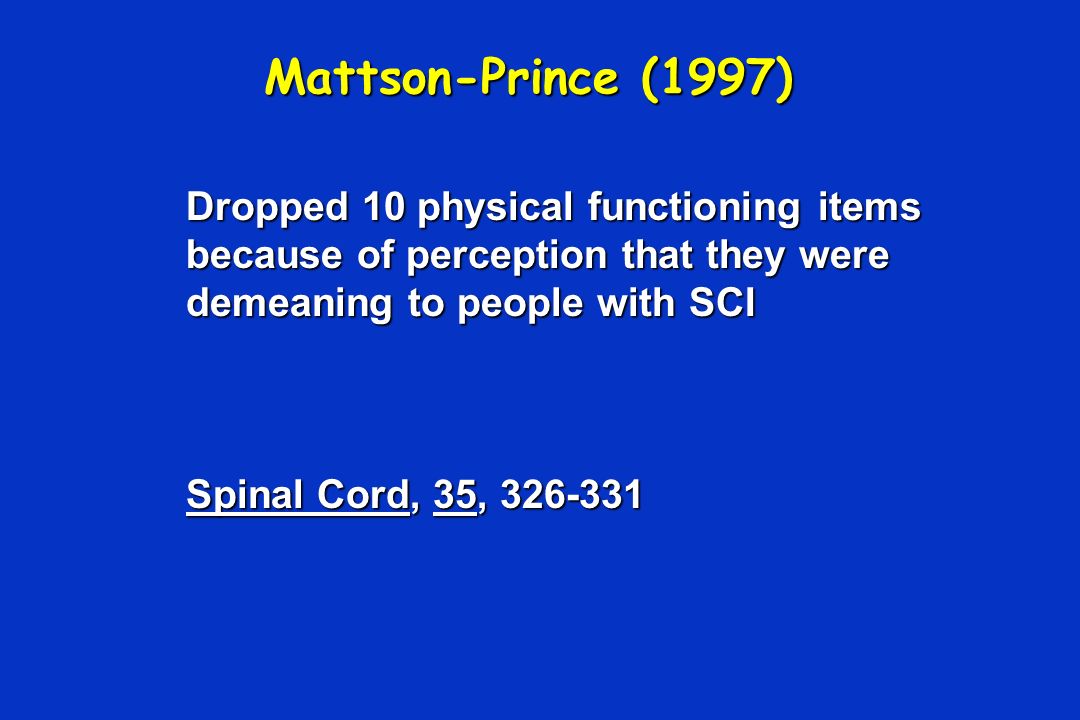 Mattson-Prince (1997)

Dropped 10 physical functioning items because of perception that they were demeaning to people with SCI

Spinal Cord, 35, 326-331